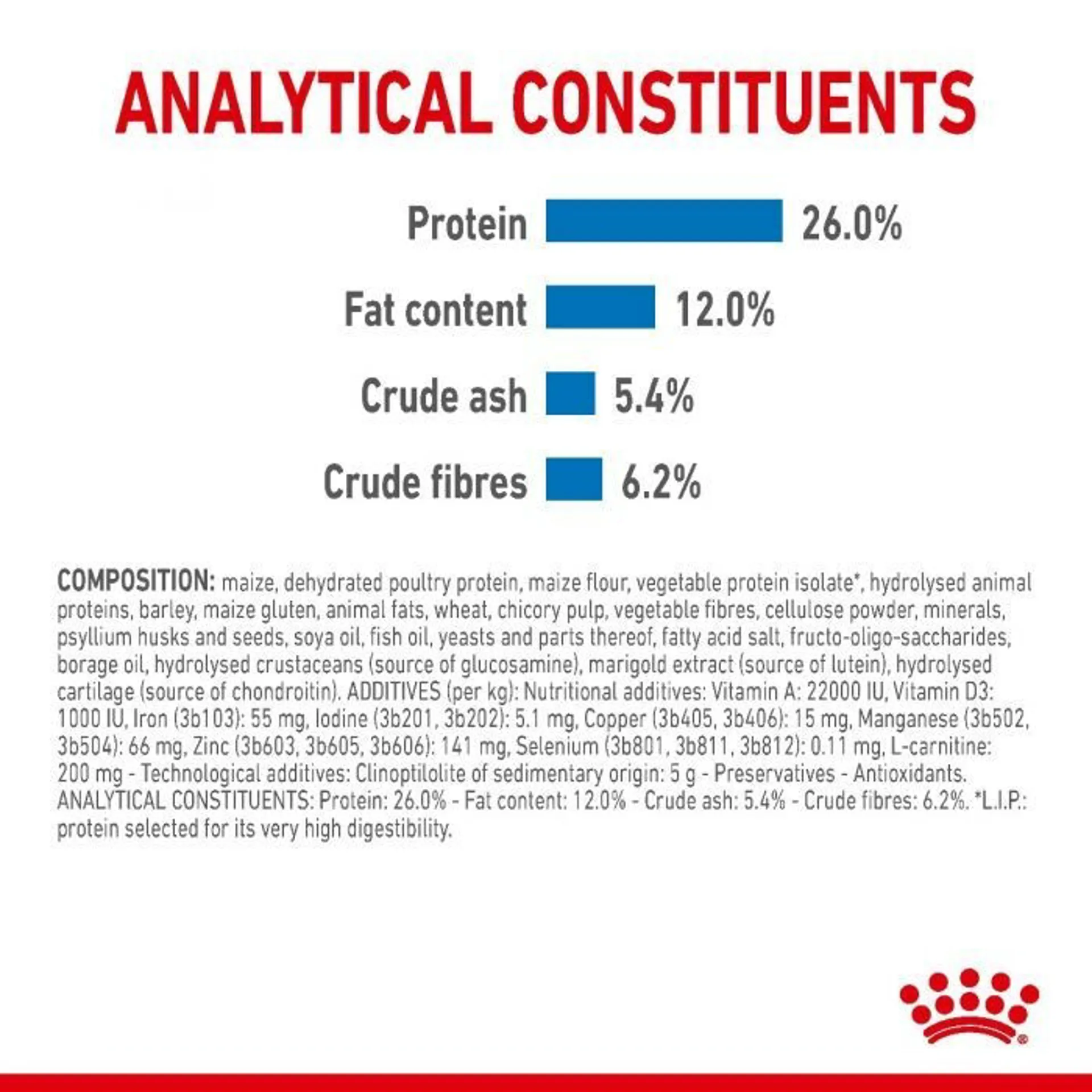 ANALYTICAL CONSTITUENTS

Protein 26.0%

Fat content 12.0%

Crude ash 5.4%

Crude fibres 6.2%

COMPOSITION: maize, dehydrated poultry protein, maize flour, vegetable protein isolate*, hydrolysed animal proteins, barley, maize gluten, animal fats, wheat, chicory pulp, vegetable fibres, cellulose powder, minerals, psyllium husks and seeds, soya oil, fish oil, yeasts and parts thereof, fatty acid salt, fructo-oligo-saccharides, borage oil, hydrolysed crustaceans (source of glucosamine), marigold extract (source of lutein), hydrolysed cartilage (source of chondroitin). ADDITIVES (per kg): Nutritional additives: Vitamin A: 22000 IU, Vitamin D3: 1000 IU, Iron (3b103): 55 mg, Iodine (3b201, 3b202): 5.1 mg, Copper (3b405, 3b406): 15 mg, Manganese (3b502, 3b504): 66 mg, Zinc (3b603, 3b605, 3b606): 141 mg, Selenium (3b801, 3b811, 3b812): 0.11 mg, L-carnitine: 200 mg - Technological additives: Clinoptilolite of sedimentary origin: 5 g - Preservatives - Antioxidants. ANALYTICAL CONSTITUENTS: Protein: 26.0% - Fat content: 12.0% - Crude ash: 5.4% - Crude fibres: 6.2%. *L.I.P.: protein selected for its very high digestibility.